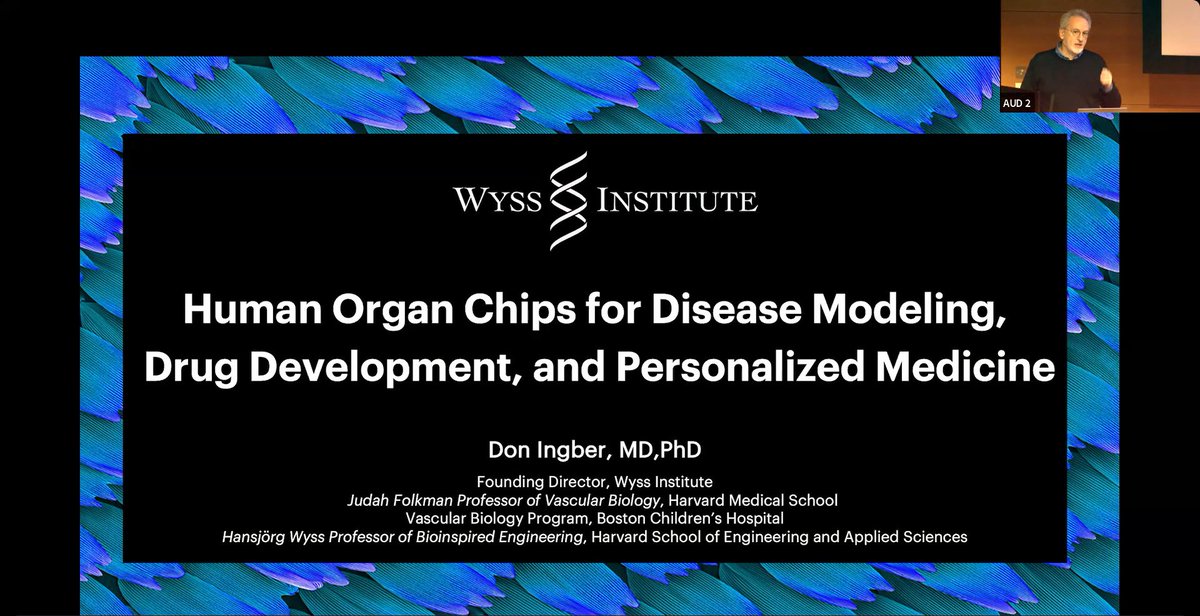 AUD 2

WYSS INSTITUTE

Human Organ Chips for Disease Modeling, Drug Development, and Personalized Medicine

Don Ingber, MD,PhD

Founding Director, Wyss Institute
Judah Folkman Professor of Vascular Biology, Harvard Medical School
Vascular Biology Program, Boston Children's Hospital
Hansjörg Wyss Professor of Bioinspired Engineering, Harvard School of Engineering and Applied Sciences